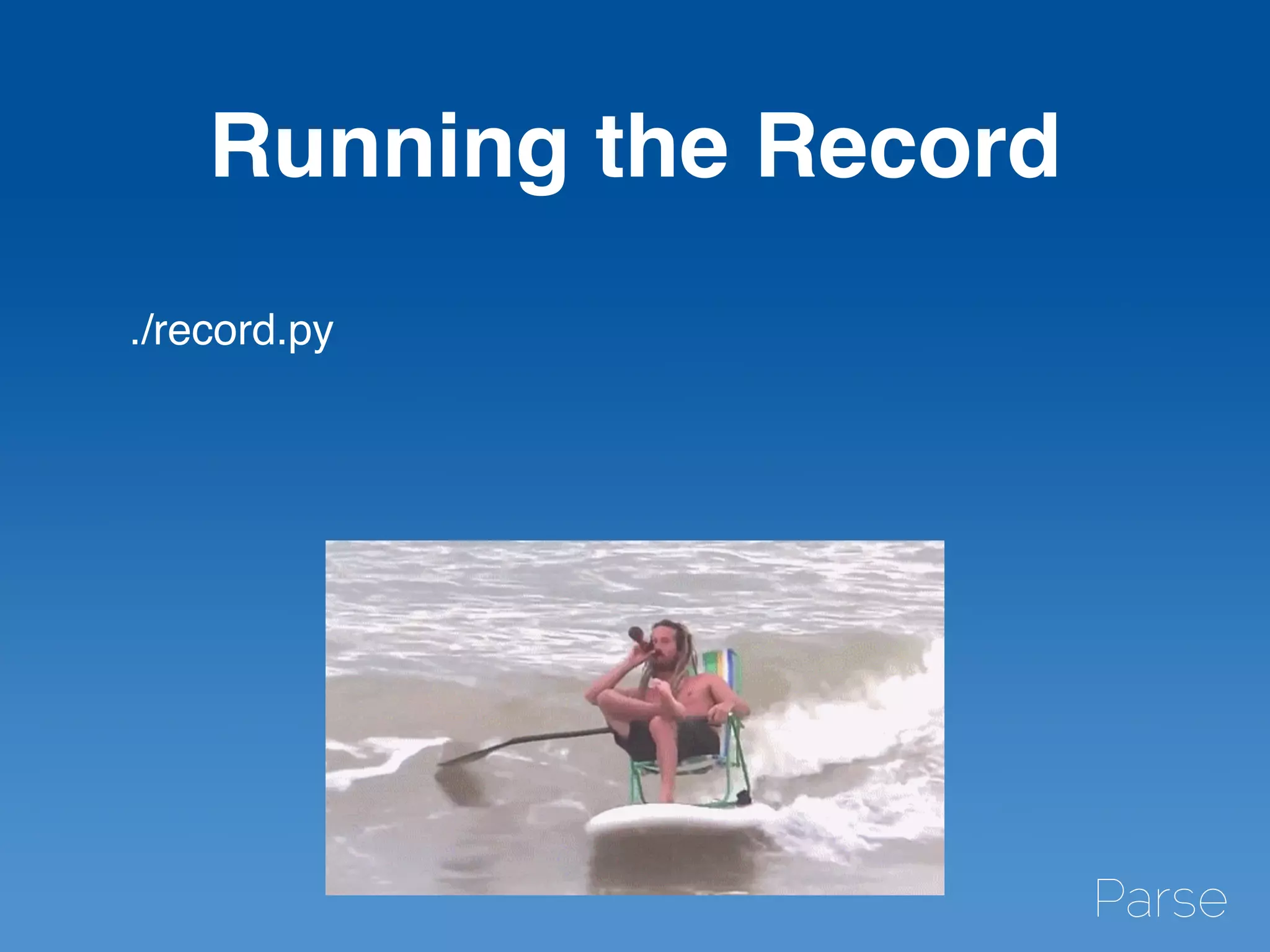 Running the Record

./record.py

Parse